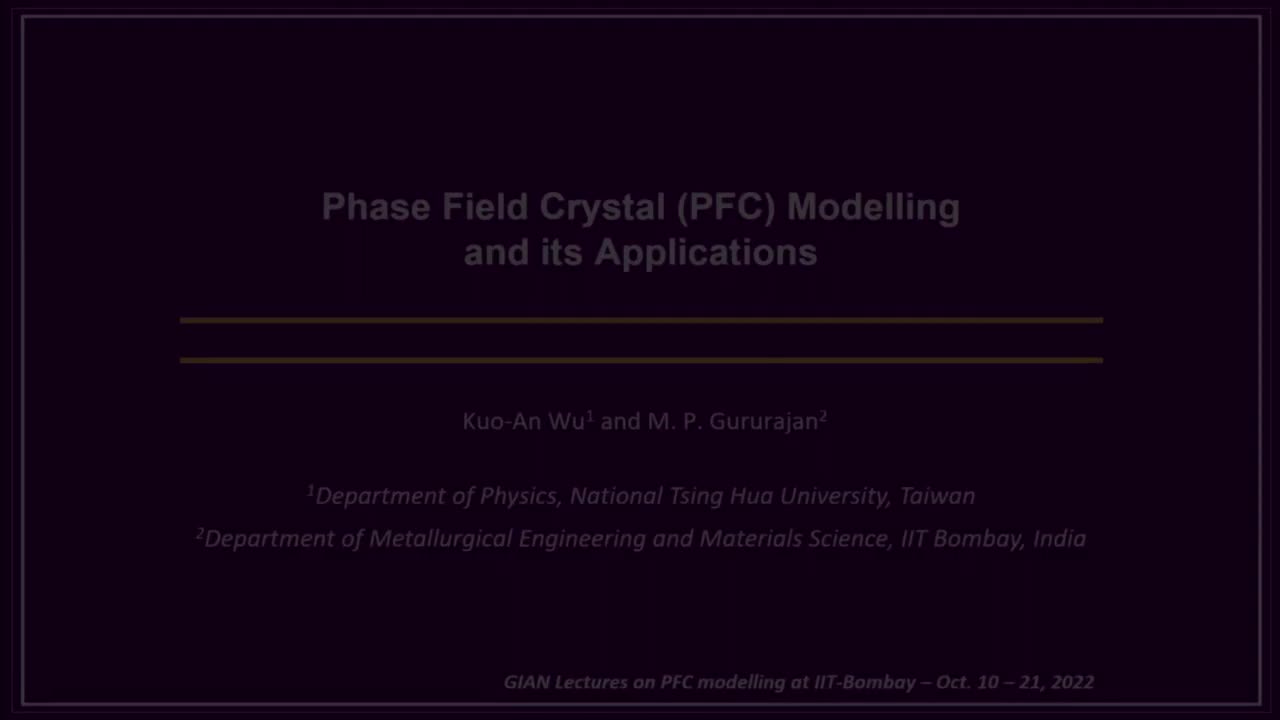 Phase Field Crystal (PFC) Modelling and its Applications

Kuo-An Wu$^1$ and M. P. Gururajan$^2$

$^1$Department of Physics, National Tsing Hua University, Taiwan

$^2$Department of Metallurgical Engineering and Materials Science, IIT Bombay, India

GIAN Lectures on PFC modelling at IIT-Bombay – Oct. 10 – 21, 2022